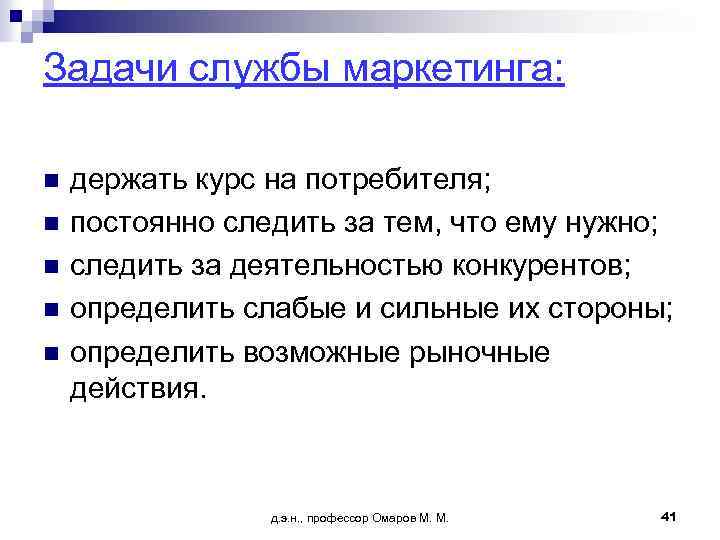 Задачи службы маркетинга:

- держать курс на потребителя;
- постоянно следить за тем, что ему нужно;
- следить за деятельностью конкурентов;
- определить слабые и сильные их стороны;
- определить возможные рыночные действия.

д.э.н., профессор Омаров М. М.

41